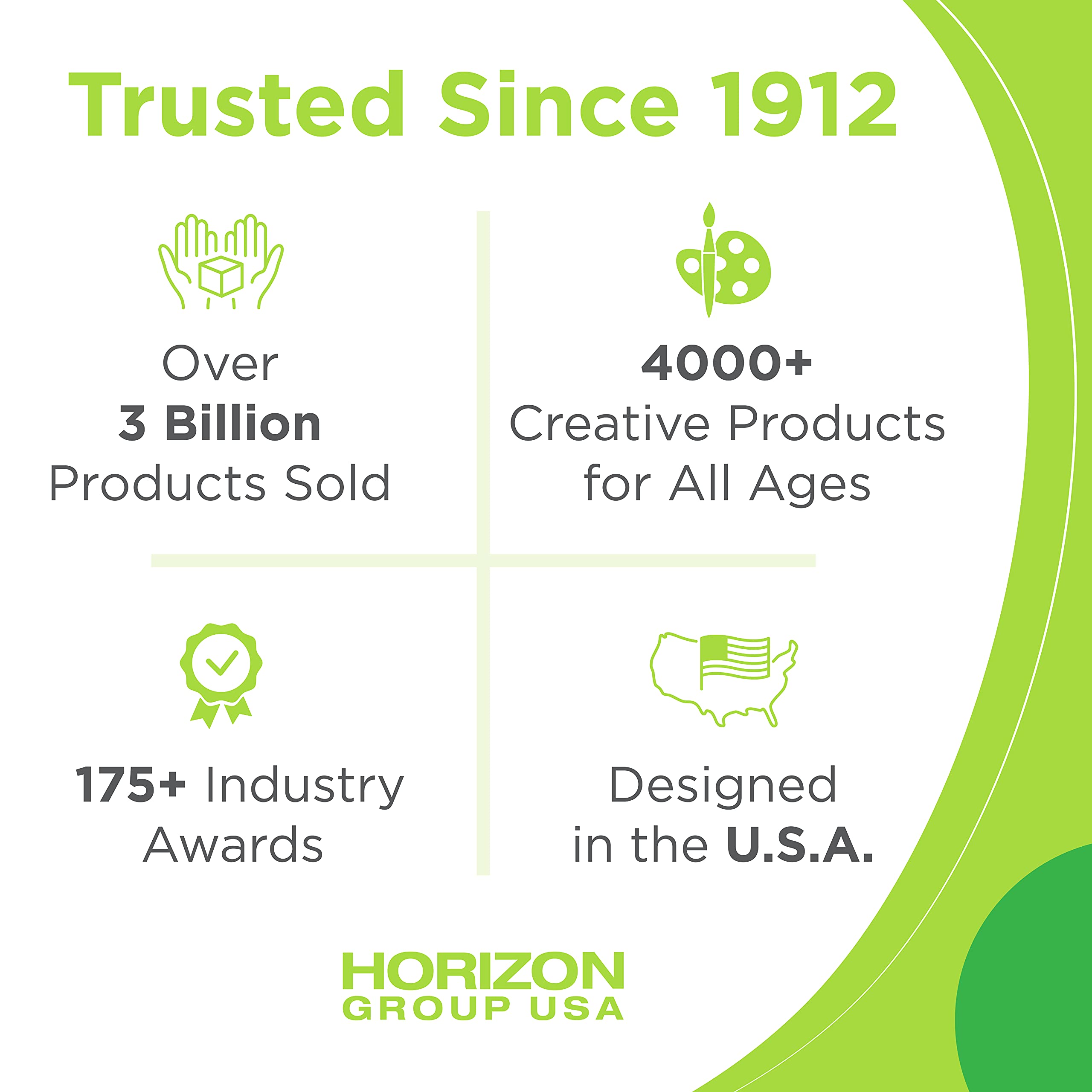 Trusted Since 1912

Over
3 Billion
Products Sold

4000+
Creative Products
for All Ages

175+ Industry
Awards

Designed
in the U.S.A.

HORIZON
GROUP USA